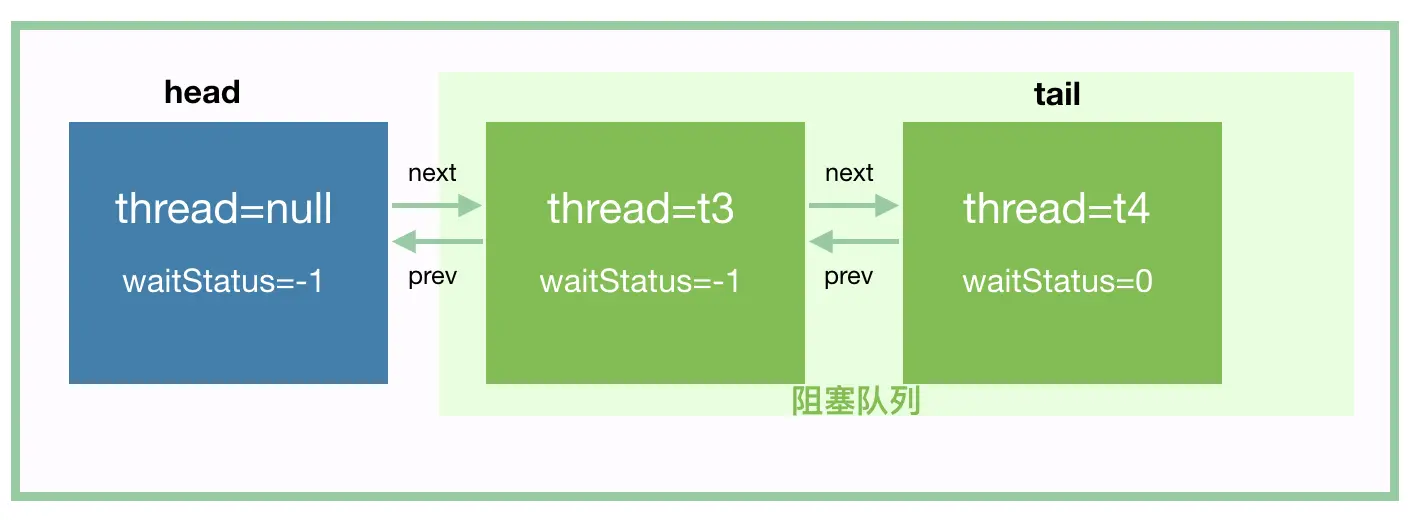 head

thread=null

waitStatus=-1

next

prev

tail

thread=t3

waitStatus=-1

next

prev

thread=t4

waitStatus=0

阻塞队列